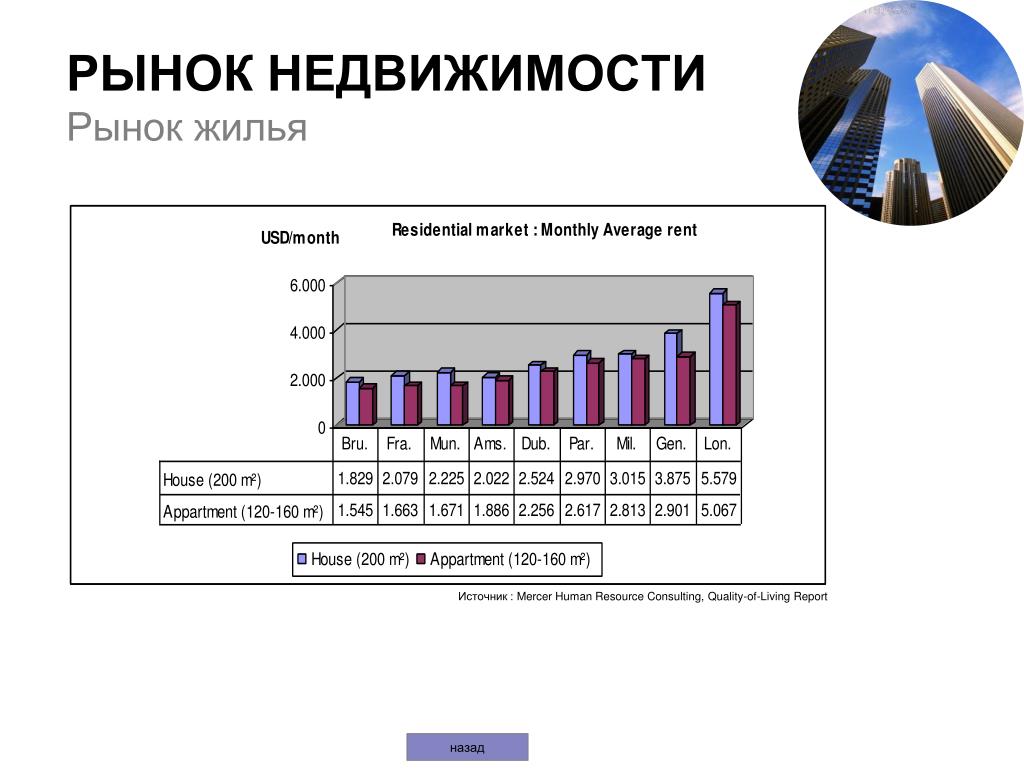 РЫНОК НЕДВИЖИМОСТИ
Рынок жилья

USD/month

Residential market : Monthly Average rent

6.000
4.000
2.000
0

| | Bru. | Fra. | Mun. | Ams. | Dub. | Par. | Mil. | Gen. | Lon. |
|---|---|---|---|---|---|---|---|---|---|
| House (200 m²) | 1.829 | 2.079 | 2.225 | 2.022 | 2.524 | 2.970 | 3.015 | 3.875 | 5.579 |
| Appartment (120-160 m²) | 1.545 | 1.663 | 1.671 | 1.886 | 2.256 | 2.617 | 2.813 | 2.901 | 5.067 |

House (200 m²) Appartment (120-160 m²)

Источник : Mercer Human Resource Consulting, Quality-of-Living Report

назад